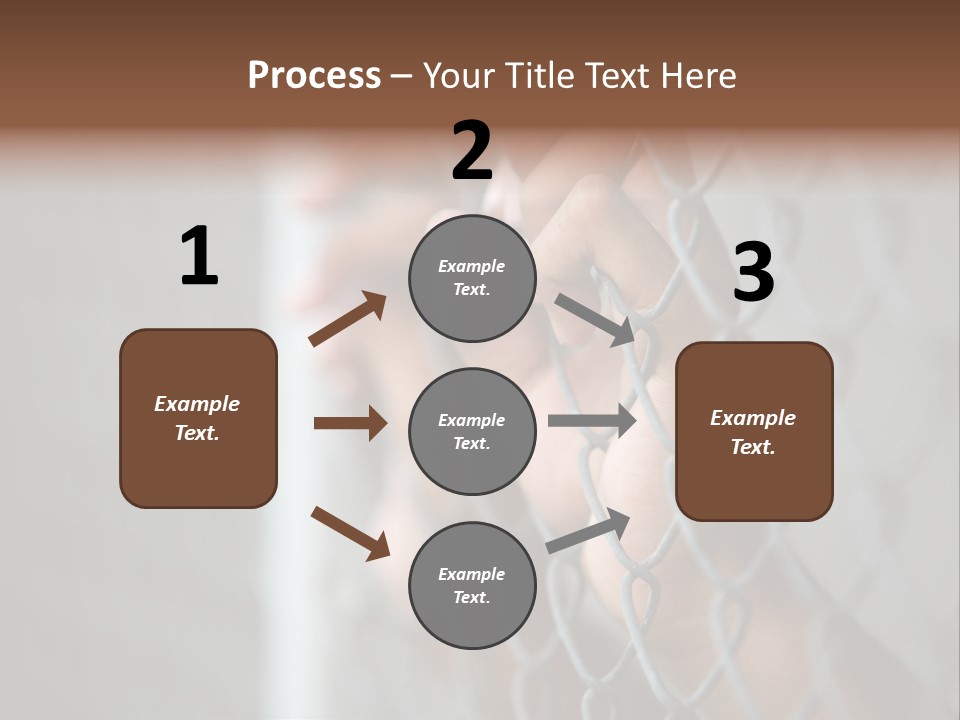 Process – Your Title Text Here

1

Example Text.

2

Example Text.

Example Text.

Example Text.

3

Example Text.